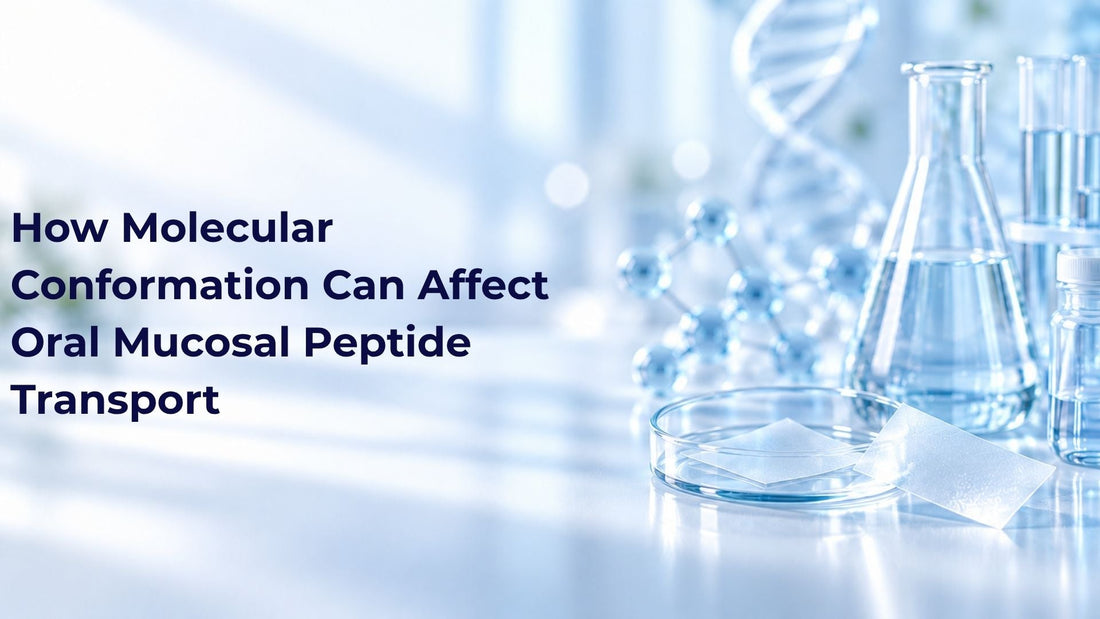 How Molecular Conformation Can Affect Oral Mucosal Peptide Transport